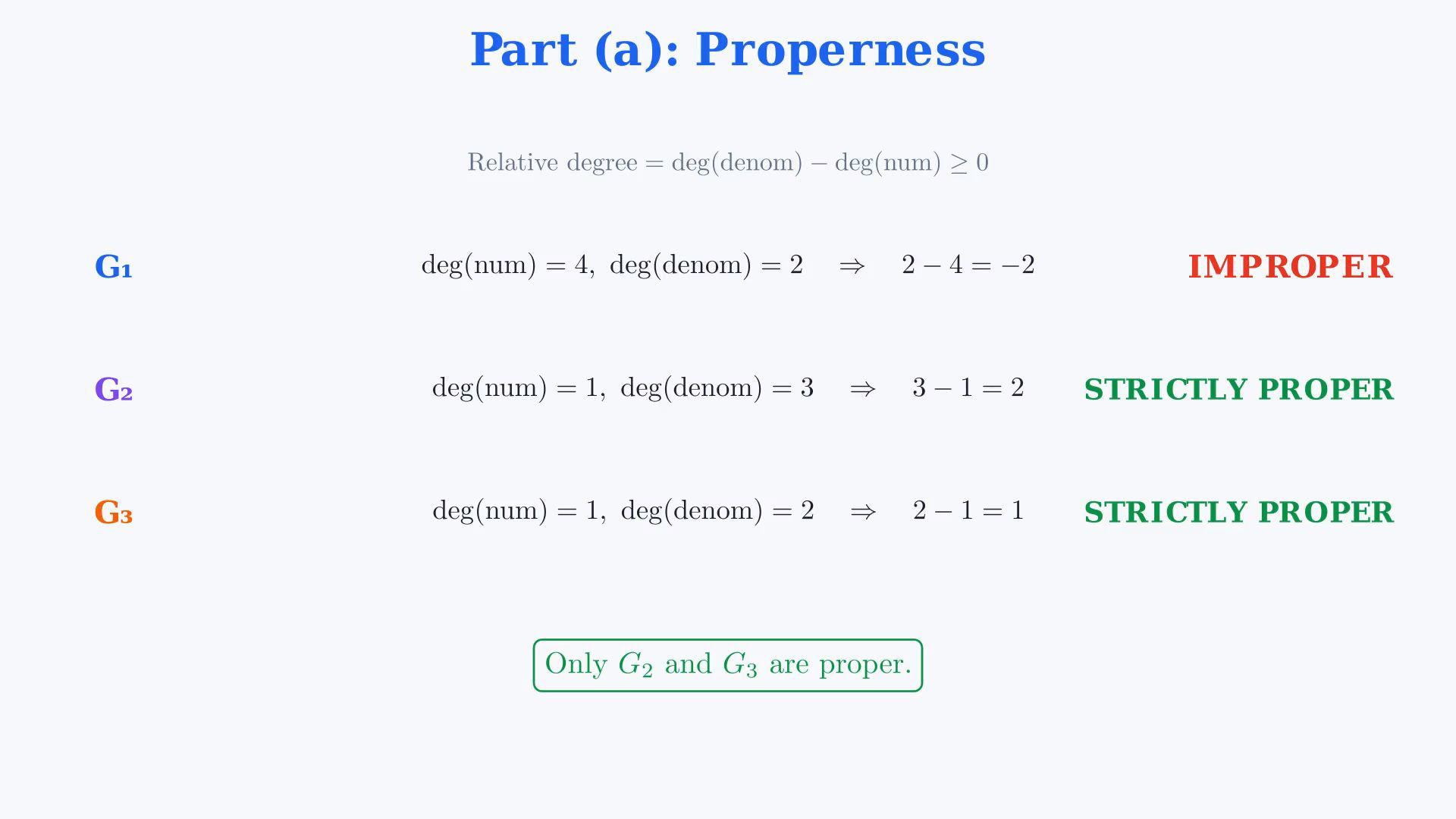 Part (a): Properness

$\text{Relative degree} = \deg(\text{denom}) - \deg(\text{num}) \geq 0$

G₁ $\deg(\text{num}) = 4,\ \deg(\text{denom}) = 2 \quad \Rightarrow \quad 2 - 4 = -2$ IMPROPER

G₂ $\deg(\text{num}) = 1,\ \deg(\text{denom}) = 3 \quad \Rightarrow \quad 3 - 1 = 2$ STRICTLY PROPER

G₃ $\deg(\text{num}) = 1,\ \deg(\text{denom}) = 2 \quad \Rightarrow \quad 2 - 1 = 1$ STRICTLY PROPER

Only $G_2$ and $G_3$ are proper.